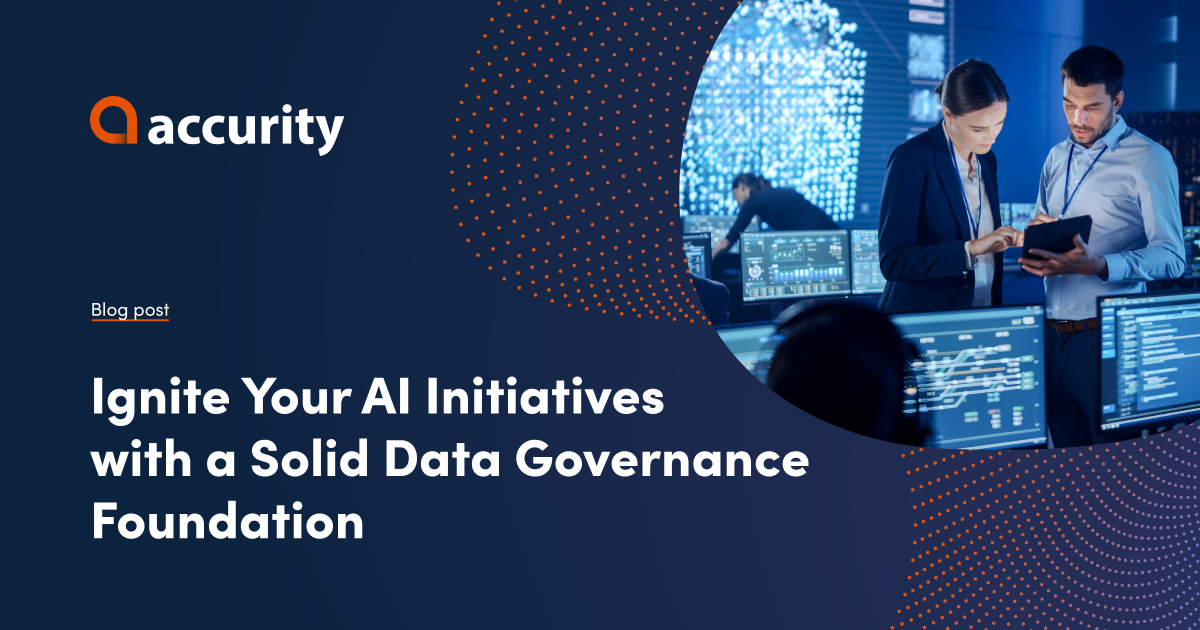 accurity

Blog post

Ignite Your AI Initiatives with a Solid Data Governance Foundation